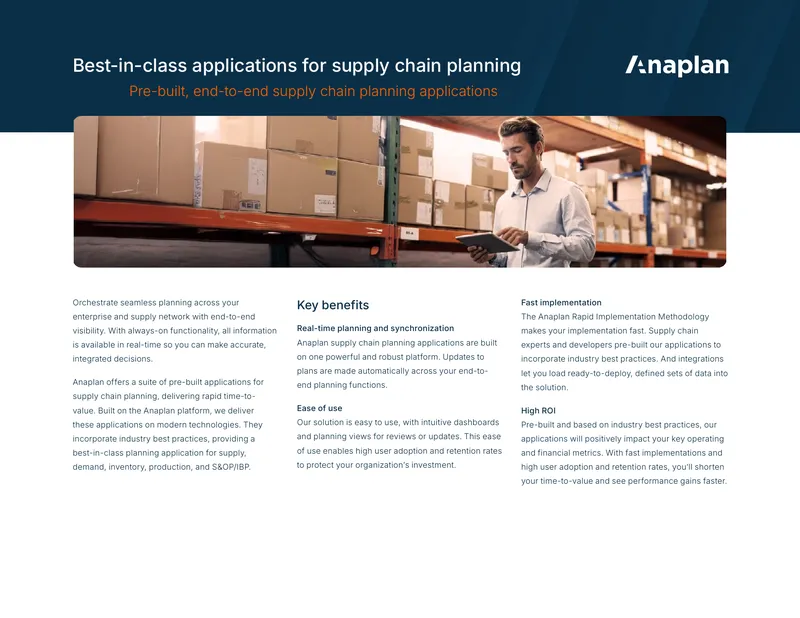 Best-in-class applications for supply chain planning

Pre-built, end-to-end supply chain planning applications

Anaplan

Orchestrate seamless planning across your enterprise and supply network with end-to-end visibility. With always-on functionality, all information is available in real-time so you can make accurate, integrated decisions.

Anaplan offers a suite of pre-built applications for supply chain planning, delivering rapid time-to-value. Built on the Anaplan platform, we deliver these applications on modern technologies. They incorporate industry best practices, providing a best-in-class planning application for supply, demand, inventory, production, and S&OP/IBP.

Key benefits

Real-time planning and synchronization
Anaplan supply chain planning applications are built on one powerful and robust platform. Updates to plans are made automatically across your end-to-end planning functions.

Ease of use
Our solution is easy to use, with intuitive dashboards and planning views for reviews or updates. This ease of use enables high user adoption and retention rates to protect your organization's investment.

Fast implementation
The Anaplan Rapid Implementation Methodology makes your implementation fast. Supply chain experts and developers pre-built our applications to incorporate industry best practices. And integrations let you load ready-to-deploy, defined sets of data into the solution.

High ROI
Pre-built and based on industry best practices, our applications will positively impact your key operating and financial metrics. With fast implementations and high user adoption and retention rates, you'll shorten your time-to-value and see performance gains faster.